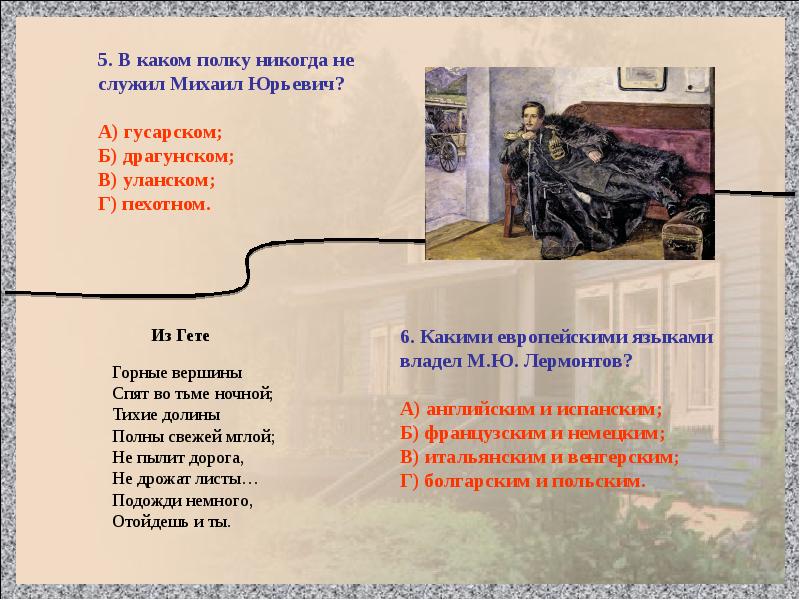 5. В каком полку никогда не служил Михаил Юрьевич?

А) гусарском;
Б) драгунском;
В) уланском;
Г) пехотном.

Из Гете

Горные вершины
Спят во тьме ночной;
Тихие долины
Полны свежей мглой;
Не пылит дорога,
Не дрожат листы…
Подожди немного,
Отойдешь и ты.

6. Какими европейскими языками владел М.Ю. Лермонтов?

А) английским и испанским;
Б) французским и немецким;
В) итальянским и венгерским;
Г) болгарским и польским.